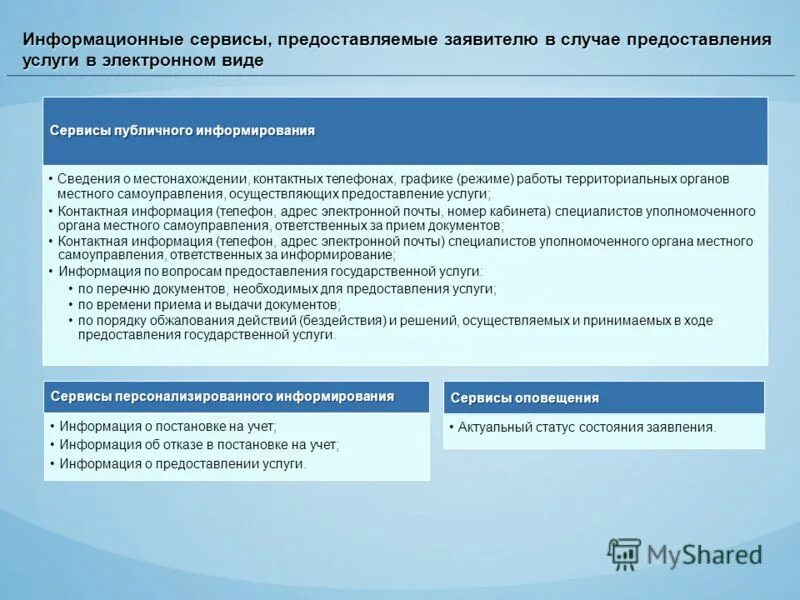 Информационные сервисы, предоставляемые заявителю в случае предоставления услуги в электронном виде

Сервисы публичного информирования

• Сведения о местонахождении, контактных телефонах, графике (режиме) работы территориальных органов местного самоуправления, осуществляющих предоставление услуги;
• Контактная информация (телефон, адрес электронной почты, номер кабинета) специалистов уполномоченного органа местного самоуправления, ответственных за прием документов;
• Контактная информация (телефон, адрес электронной почты) специалистов уполномоченного органа местного самоуправления, ответственных за информирование;
• Информация по вопросам предоставления государственной услуги:
• по перечню документов, необходимых для предоставления услуги;
• по времени приема и выдачи документов;
• по порядку обжалования действий (бездействия) и решений, осуществляемых и принимаемых в ходе предоставления государственной услуги.

Сервисы персонализированного информирования

• Информация о постановке на учет;
• Информация об отказе в постановке на учет;
• Информация о предоставлении услуги.

Сервисы оповещения

• Актуальный статус состояния заявления.

MyShared